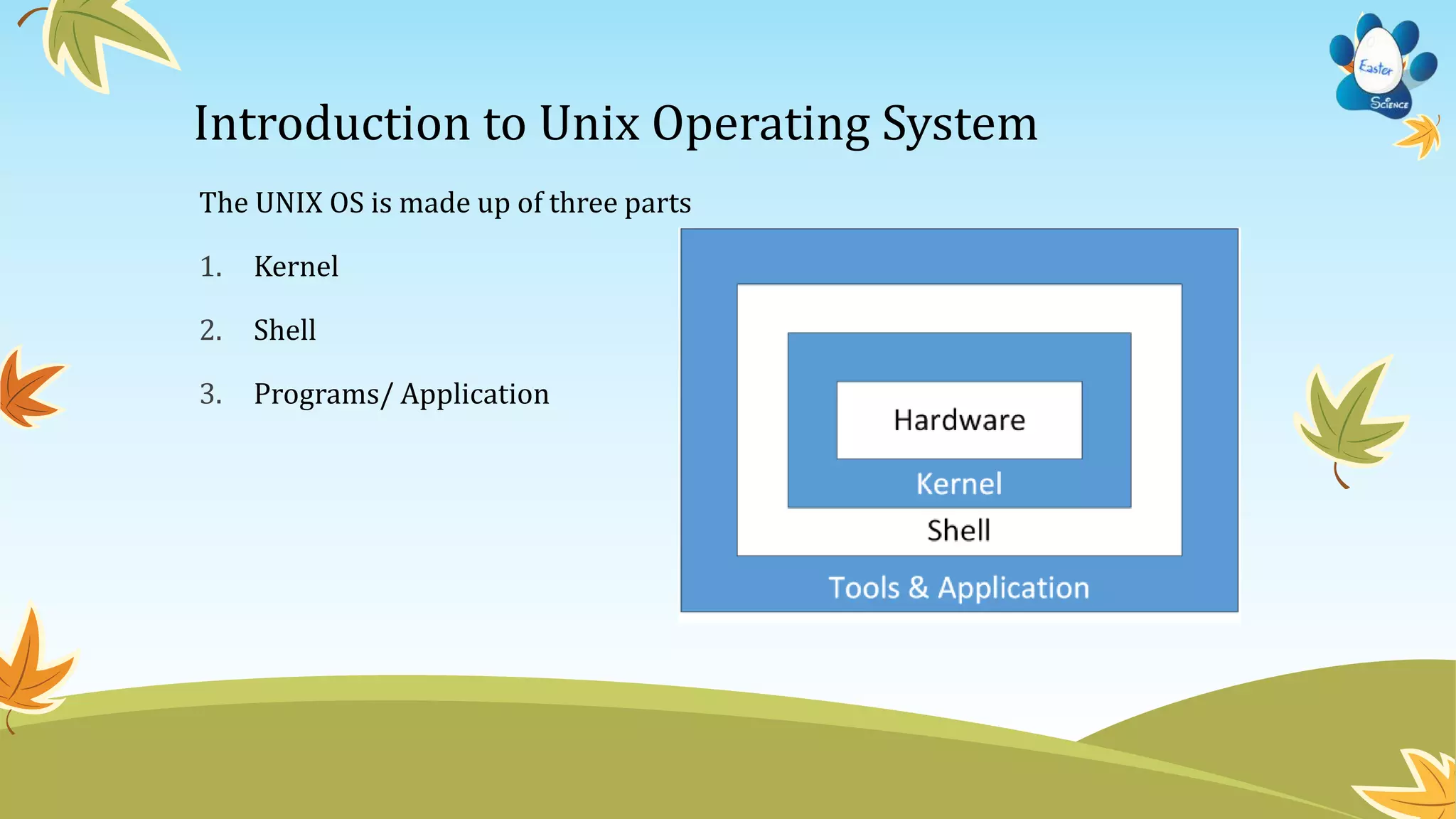 Easter
Science

Introduction to Unix Operating System

The UNIX OS is made up of three parts

1. Kernel
2. Shell
3. Programs/ Application

Hardware
Kernel
Shell
Tools & Application